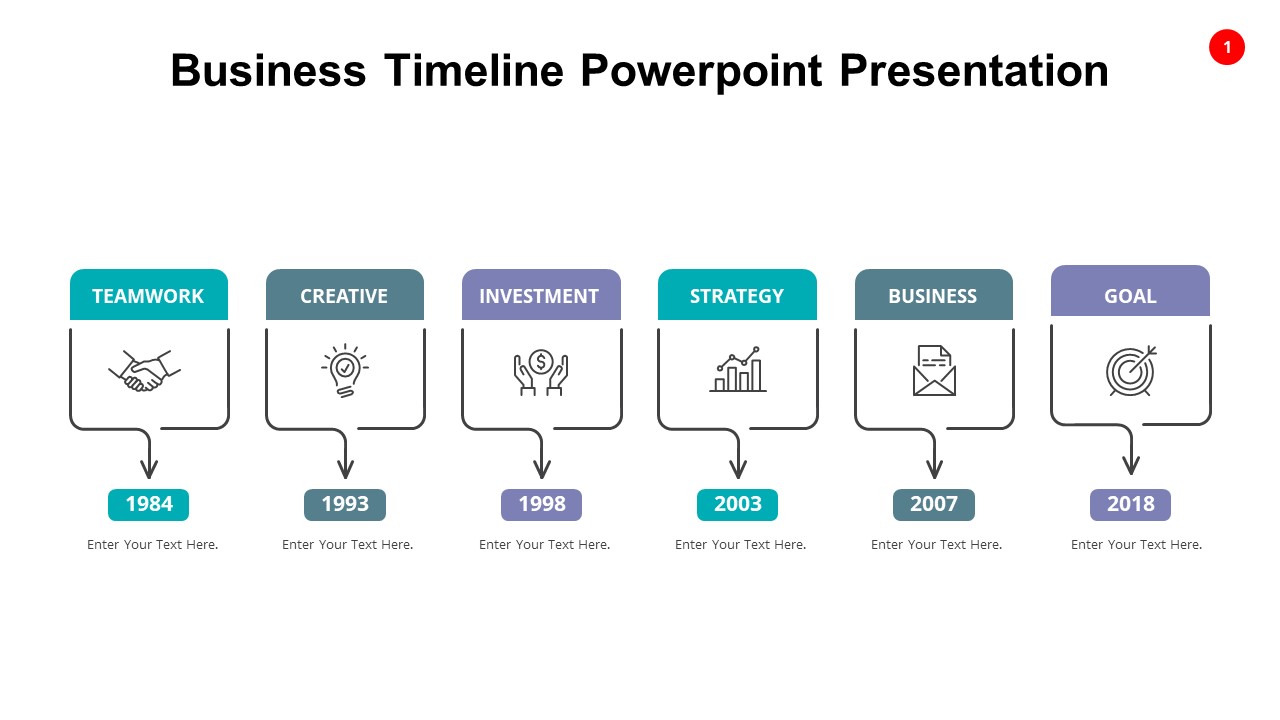 Business Timeline Powerpoint Presentation

1

TEAMWORK

1984

Enter Your Text Here.

CREATIVE

1993

Enter Your Text Here.

INVESTMENT

1998

Enter Your Text Here.

STRATEGY

2003

Enter Your Text Here.

BUSINESS

2007

Enter Your Text Here.

GOAL

2018

Enter Your Text Here.